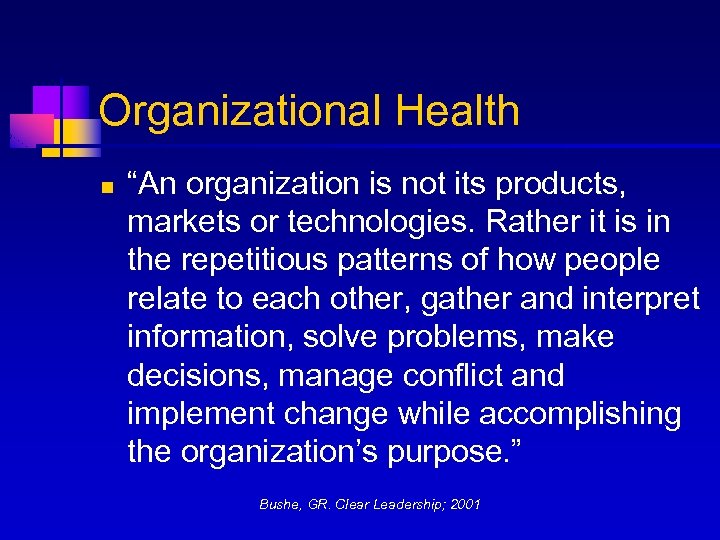 Organizational Health

“An organization is not its products, markets or technologies. Rather it is in the repetitious patterns of how people relate to each other, gather and interpret information, solve problems, make decisions, manage conflict and implement change while accomplishing the organization’s purpose.”

Bushe, GR. Clear Leadership; 2001